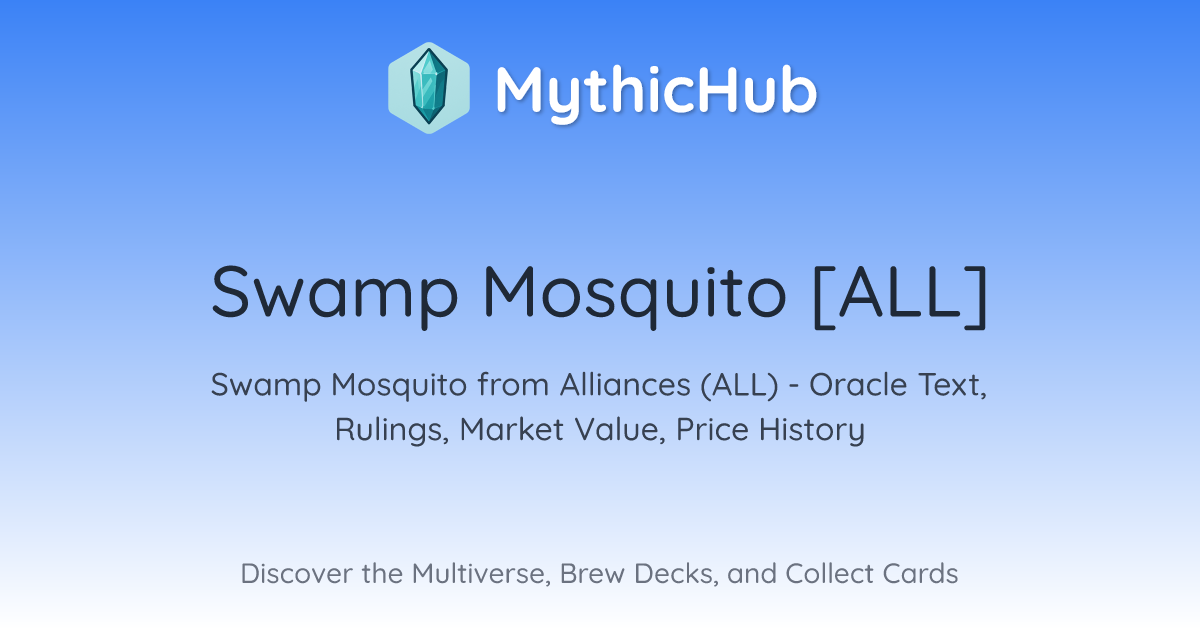 MythicHub

Swamp Mosquito [ALL]

Swamp Mosquito from Alliances (ALL) - Oracle Text, Rulings, Market Value, Price History

Discover the Multiverse, Brew Decks, and Collect Cards